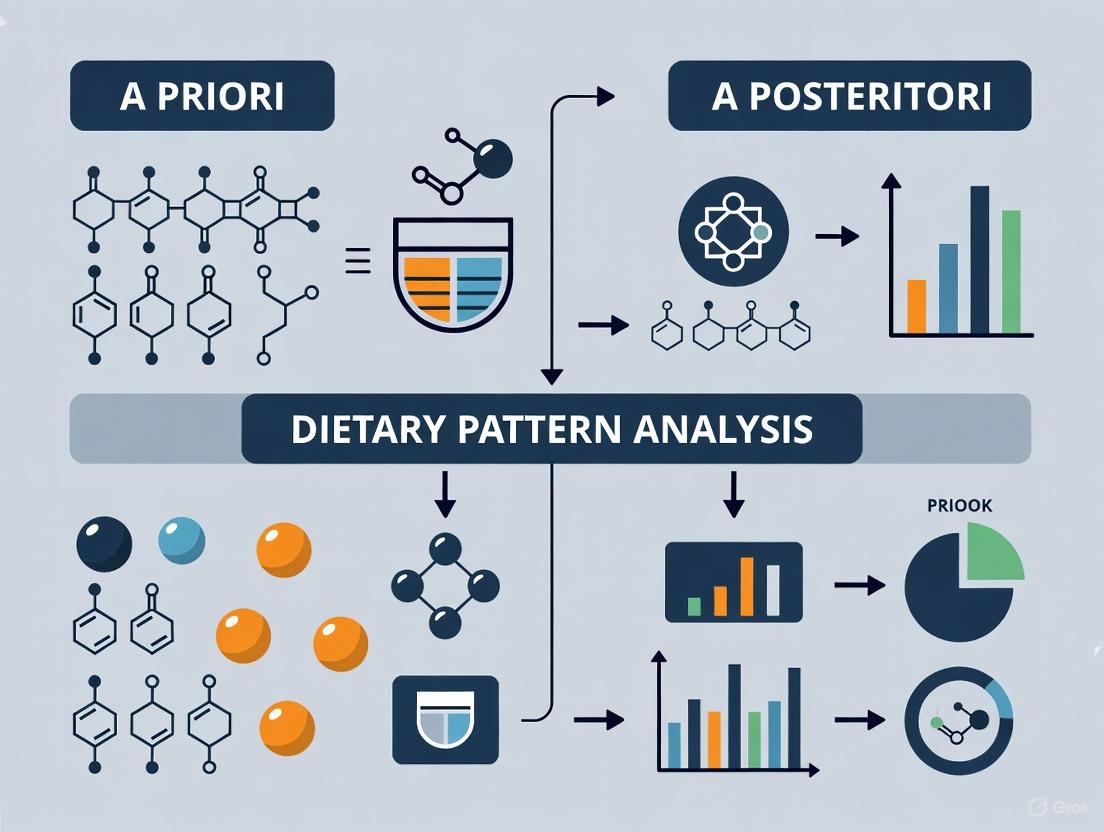 A PRIORI

A POSTERITORI

DIETARY PATTERN ANALYSIS

PRIOOK

Grok